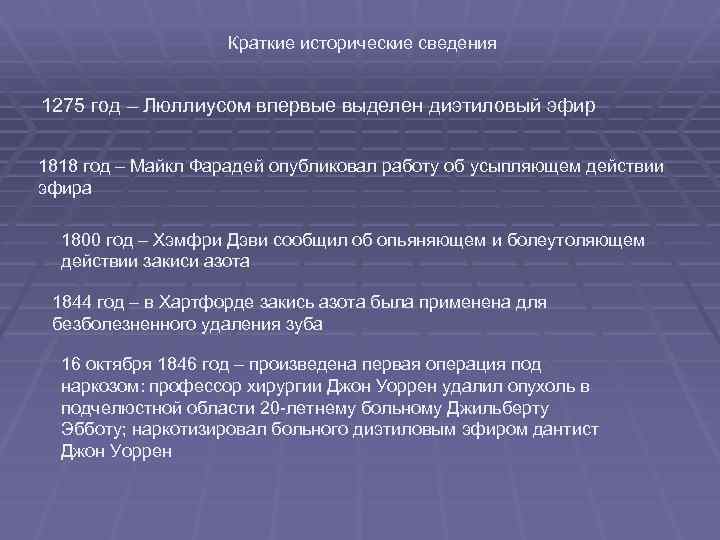 Краткие исторические сведения

1275 год – Люллиусом впервые выделен диэтиловый эфир

1818 год – Майкл Фарадей опубликовал работу об усыпляющем действии эфира

1800 год – Хэмфри Дэви сообщил об опьяняющем и болеутоляющем действии закиси азота

1844 год – в Хартфорде закись азота была применена для безболезненного удаления зуба

16 октября 1846 год – произведена первая операция под наркозом: профессор хирургии Джон Уоррен удалил опухоль в подчелюстной области 20-летнему больному Джильберту Эбботу; наркотизировал больного диэтиловым эфиром дантист Джон Уоррен